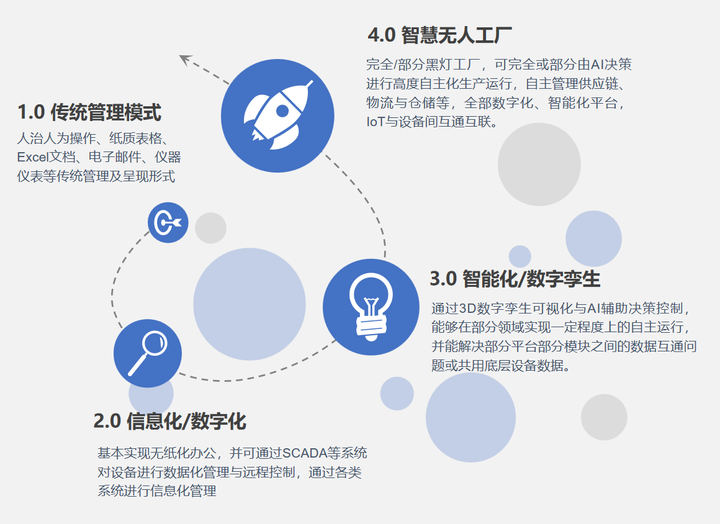 4.0 智慧无人工厂

完全/部分黑灯工厂，可完全或部分由AI决策进行高度自主化生产运行，自主管理供应链、物流与仓储等，全部数字化、智能化平台，IoT与设备间互通互联。

1.0 传统管理模式

人治人为操作、纸质表格、Excel文档、电子邮件、仪器仪表等传统管理及呈现形式

3.0 智能化/数字孪生

通过3D数字孪生可视化与AI辅助决策控制，能够在部分领域实现一定程度上的自主运行，并能解决部分平台部分模块之间的数据互通问题或共用底层设备数据。

2.0 信息化/数字化

基本实现无纸化办公，并可通过SCADA等系统对设备进行数据化管理与远程控制，通过各类系统进行信息化管理